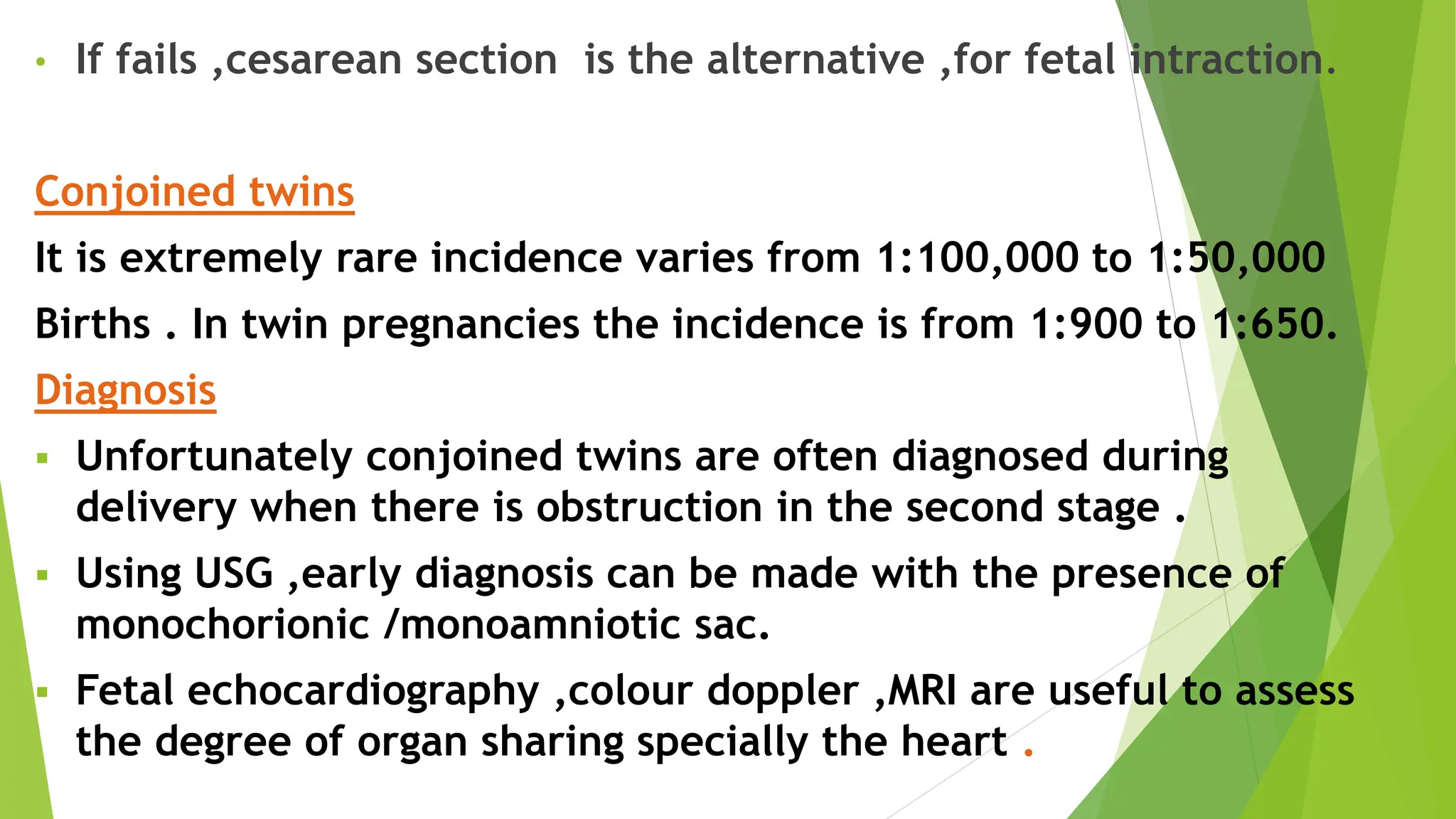 • If fails ,cesarean section is the alternative ,for fetal intraction.

Conjoined twins

It is extremely rare incidence varies from 1:100,000 to 1:50,000 Births . In twin pregnancies the incidence is from 1:900 to 1:650.

Diagnosis

▪ Unfortunately conjoined twins are often diagnosed during delivery when there is obstruction in the second stage .

▪ Using USG ,early diagnosis can be made with the presence of monochorionic /monoamniotic sac.

▪ Fetal echocardiography ,colour doppler ,MRI are useful to assess the degree of organ sharing specially the heart .